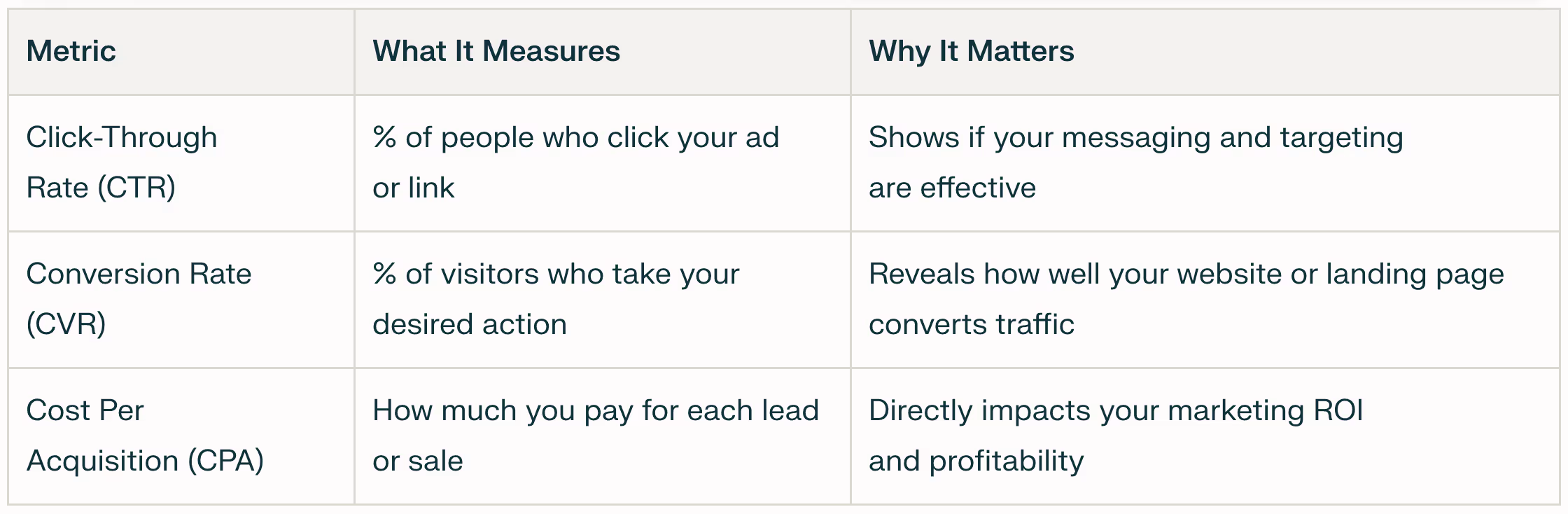 | Metric | What It Measures | Why It Matters |
|---|---|---|
| Click-Through Rate (CTR) | % of people who click your ad or link | Shows if your messaging and targeting are effective |
| Conversion Rate (CVR) | % of visitors who take your desired action | Reveals how well your website or landing page converts traffic |
| Cost Per Acquisition (CPA) | How much you pay for each lead or sale | Directly impacts your marketing ROI and profitability |